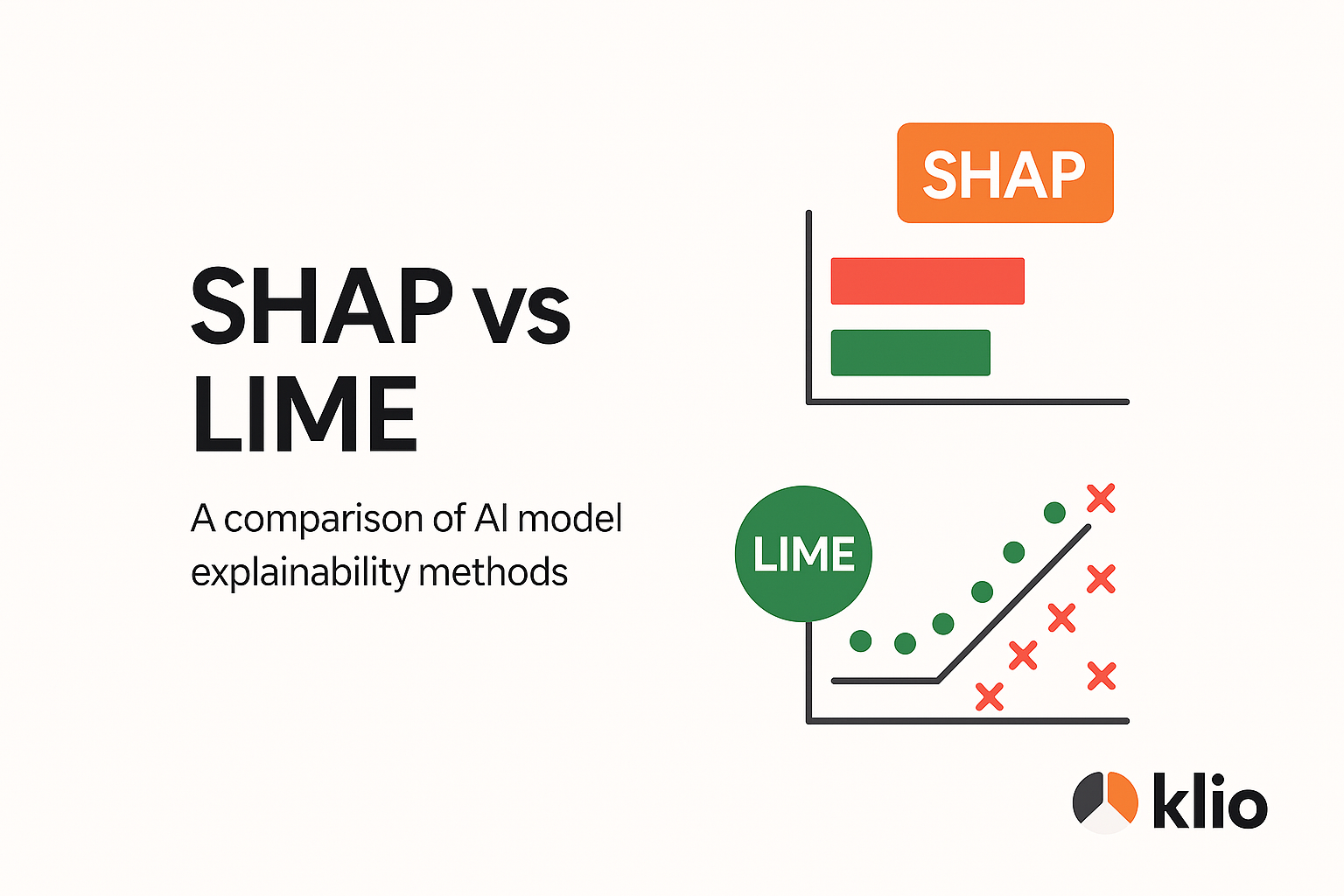 SHAP vs LIME

A comparison of AI model explainability methods

SHAP

LIME

klio